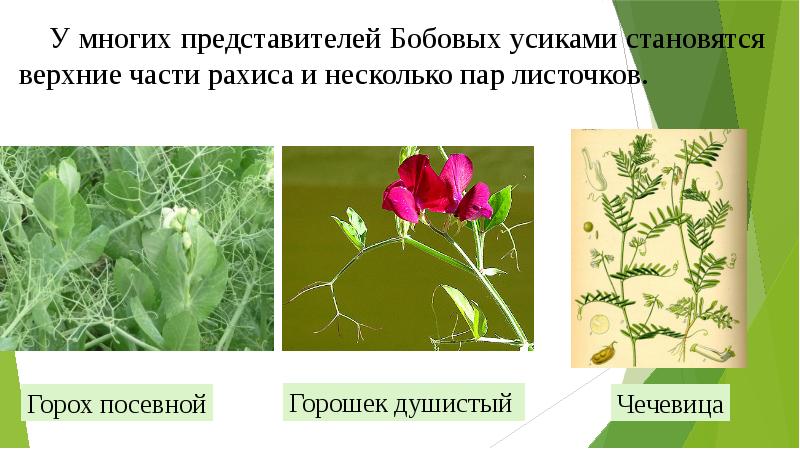 У многих представителей Бобовых усиками становятся верхние части рахиса и несколько пар листочков.

Горох посевной

Горошек душистый

Чечевица